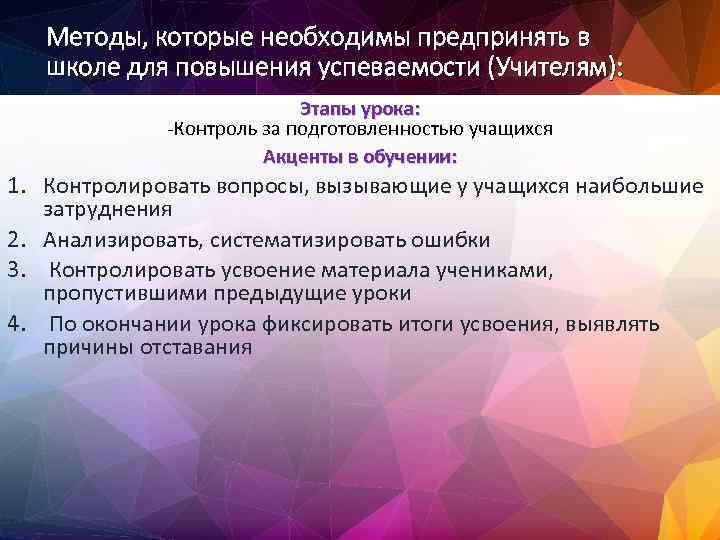 Методы, которые необходимы предпринять в школе для повышения успеваемости (Учителям):

Этапы урока:
-Контроль за подготовленностью учащихся

Акценты в обучении:

1. Контролировать вопросы, вызывающие у учащихся наибольшие затруднения
2. Анализировать, систематизировать ошибки
3. Контролировать усвоение материала учениками, пропустившими предыдущие уроки
4. По окончании урока фиксировать итоги усвоения, выявлять причины отставания